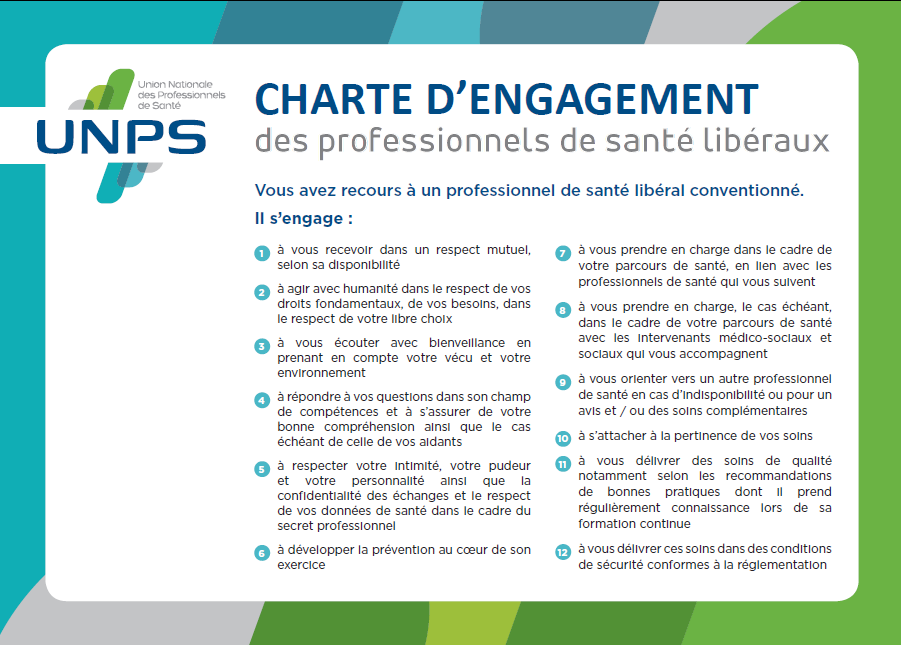 Union Nationale des Professionnels de Santé

UNPS

CHARTE D'ENGAGEMENT
des professionnels de santé libéraux

Vous avez recours à un professionnel de santé libéral conventionné.

Il s'engage :

1 à vous recevoir dans un respect mutuel, selon sa disponibilité

2 à agir avec humanité dans le respect de vos droits fondamentaux, de vos besoins, dans le respect de votre libre choix

3 à vous écouter avec bienveillance en prenant en compte votre vécu et votre environnement

4 à répondre à vos questions dans son champ de compétences et à s'assurer de votre bonne compréhension ainsi que le cas échéant de celle de vos aidants

5 à respecter votre intimité, votre pudeur et votre personnalité ainsi que la confidentialité des échanges et le respect de vos données de santé dans le cadre du secret professionnel

6 à développer la prévention au cœur de son exercice

7 à vous prendre en charge dans le cadre de votre parcours de santé, en lien avec les professionnels de santé qui vous suivent

8 à vous prendre en charge, le cas échéant, dans le cadre de votre parcours de santé avec les intervenants médico-sociaux et sociaux qui vous accompagnent

9 à vous orienter vers un autre professionnel de santé en cas d'indisponibilité ou pour un avis et / ou des soins complémentaires

10 à s'attacher à la pertinence de vos soins

11 à vous délivrer des soins de qualité notamment selon les recommandations de bonnes pratiques dont il prend régulièrement connaissance lors de sa formation continue

12 à vous délivrer ces soins dans des conditions de sécurité conformes à la réglementation